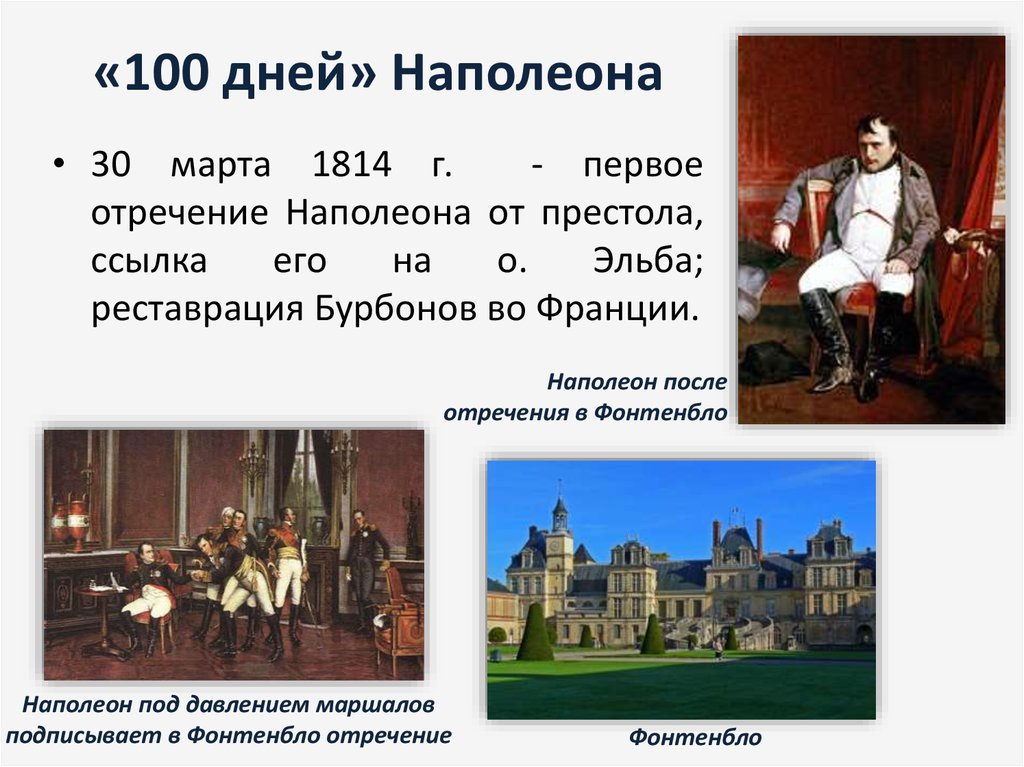 «100 дней» Наполеона

• 30 марта 1814 г. - первое отречение Наполеона от престола, ссылка его на о. Эльба; реставрация Бурбонов во Франции.

Наполеон после отречения в Фонтенбло

Наполеон под давлением маршалов подписывает в Фонтенбло отречение

Фонтенбло